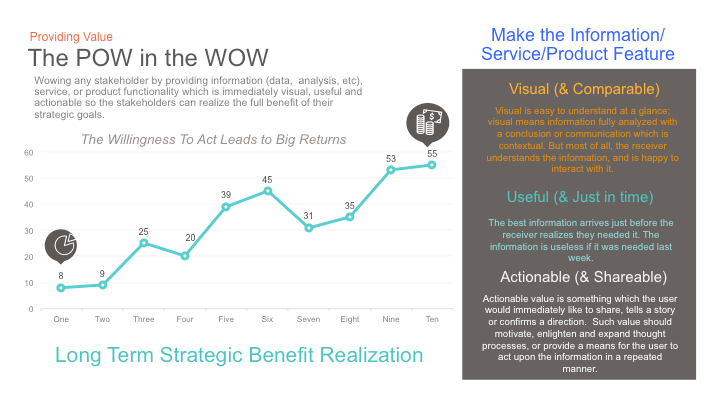 Providing Value
The POW in the WOW

Wowing any stakeholder by providing information (data, analysis, etc), service, or product functionality which is immediately visual, useful and actionable so the stakeholders can realize the full benefit of their strategic goals.

The Willingness To Act Leads to Big Returns

60
50
40
30
20
10
0

8
9
25
20
39
45
31
35
53
55

One
Two
Three
Four
Five
Six
Seven
Eight
Nine
Ten

Long Term Strategic Benefit Realization

Make the Information/ Service/Product Feature

Visual (& Comparable)

Visual is easy to understand at a glance; visual means information fully analyzed with a conclusion or communication which is contextual. But most of all, the receiver understands the information, and is happy to interact with it.

Useful (& Just in time)

The best information arrives just before the receiver realizes they needed it. The information is useless if it was needed last week.

Actionable (& Shareable)

Actionable value is something which the user would immediately like to share, tells a story or confirms a direction. Such value should motivate, enlighten and expand thought processes, or provide a means for the user to act upon the information in a repeated manner.